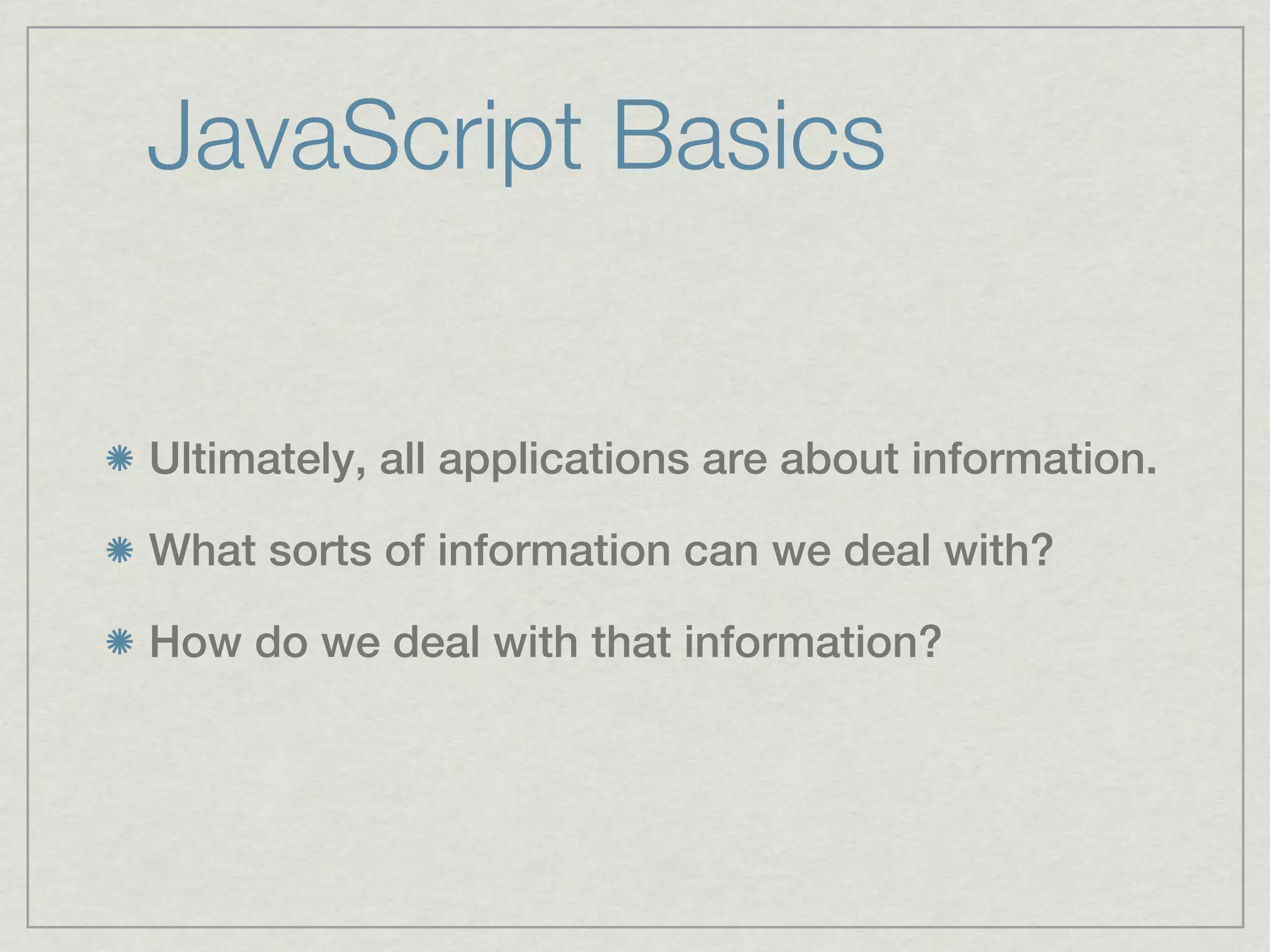 JavaScript Basics

Ultimately, all applications are about information.

What sorts of information can we deal with?

How do we deal with that information?